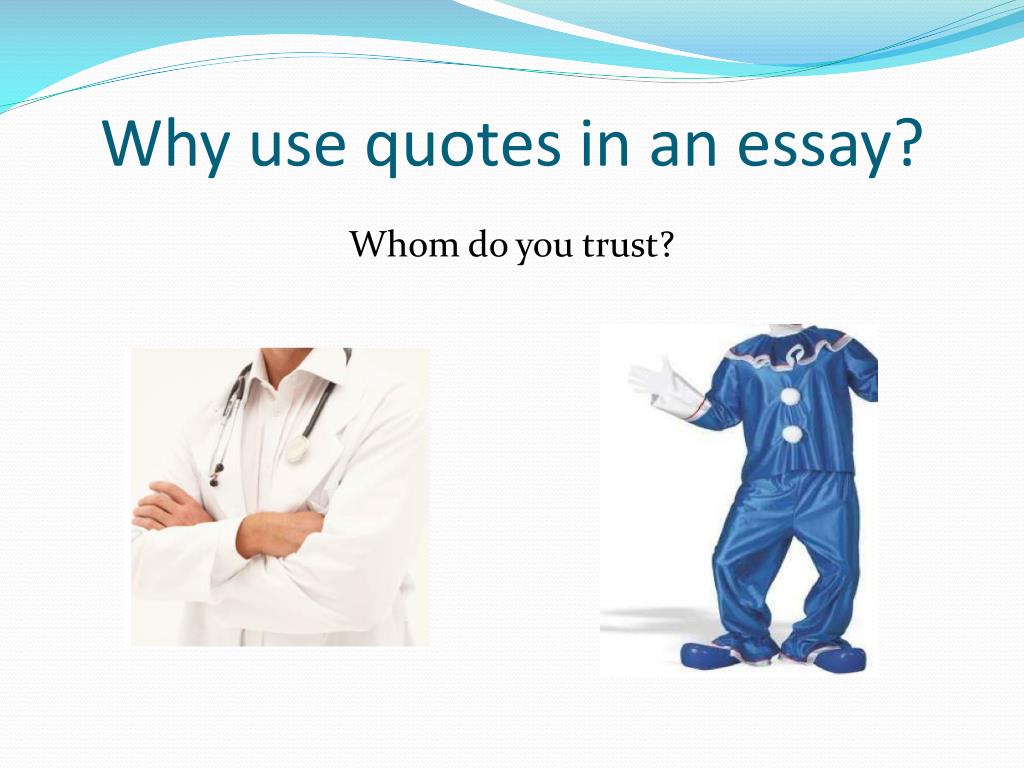 Why use quotes in an essay?

Whom do you trust?